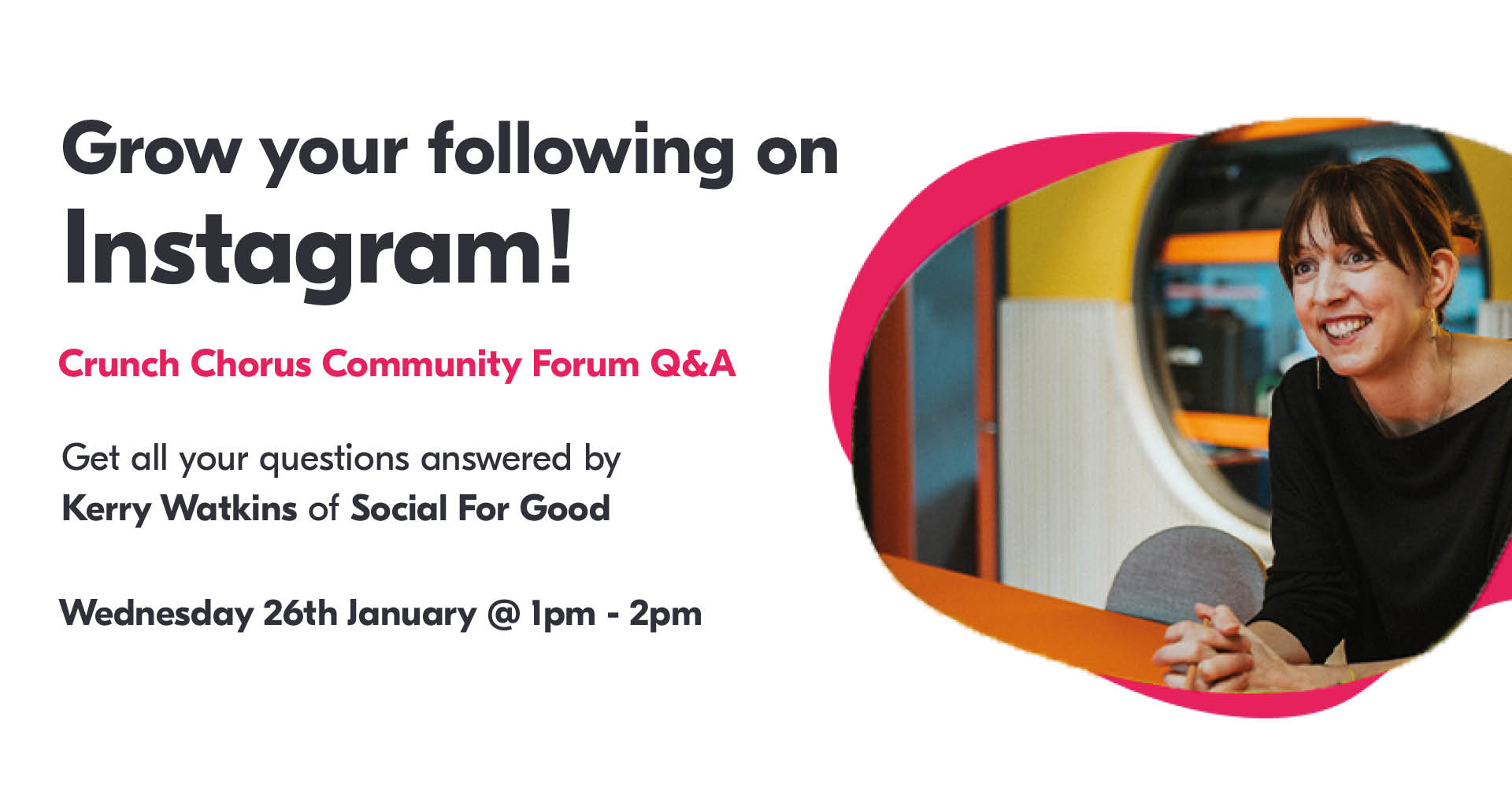 Grow your following on Instagram!

Crunch Chorus Community Forum Q&A

Get all your questions answered by Kerry Watkins of Social For Good

Wednesday 26th January @ 1pm - 2pm